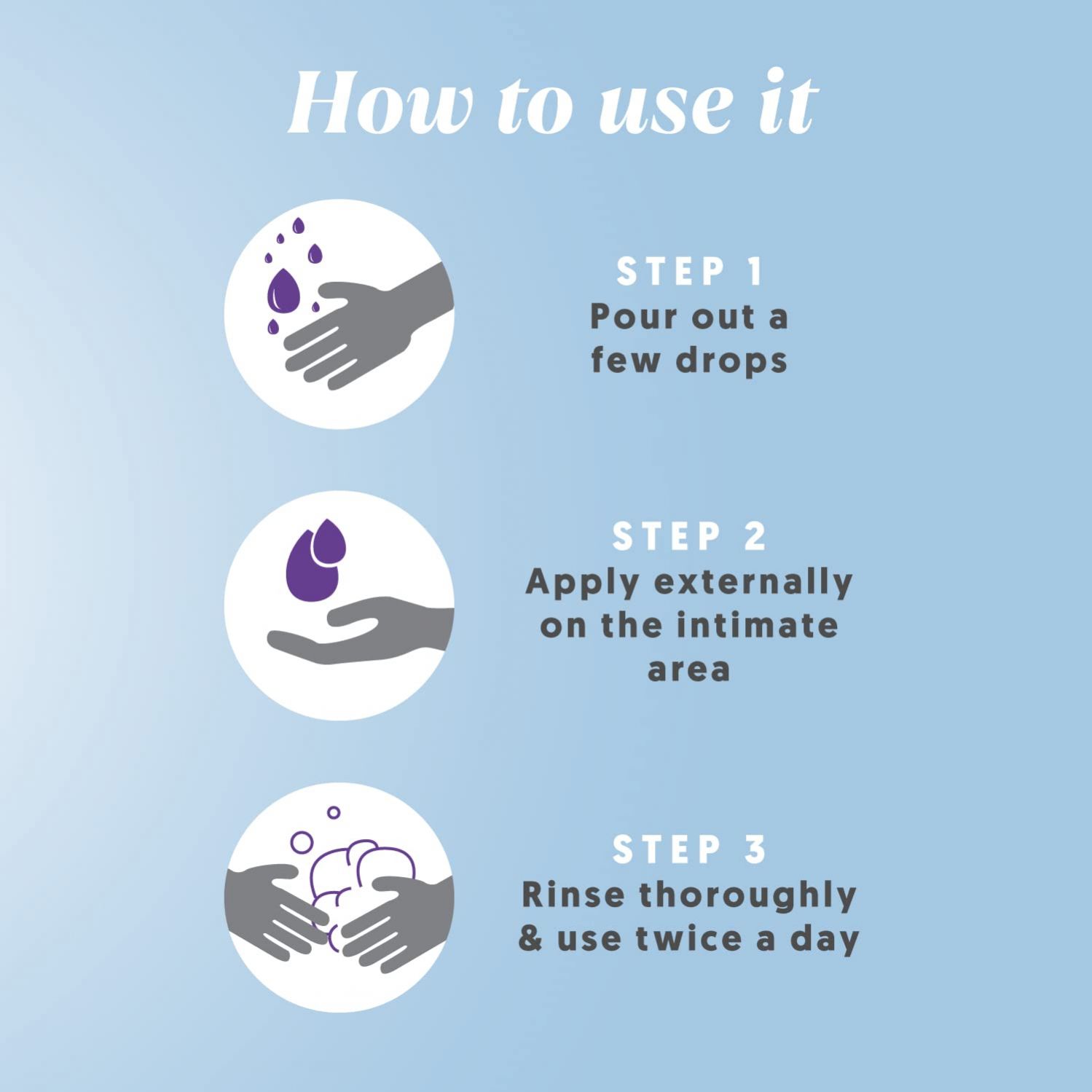 How to use it

STEP 1
Pour out a few drops

STEP 2
Apply externally on the intimate area

STEP 3
Rinse thoroughly & use twice a day